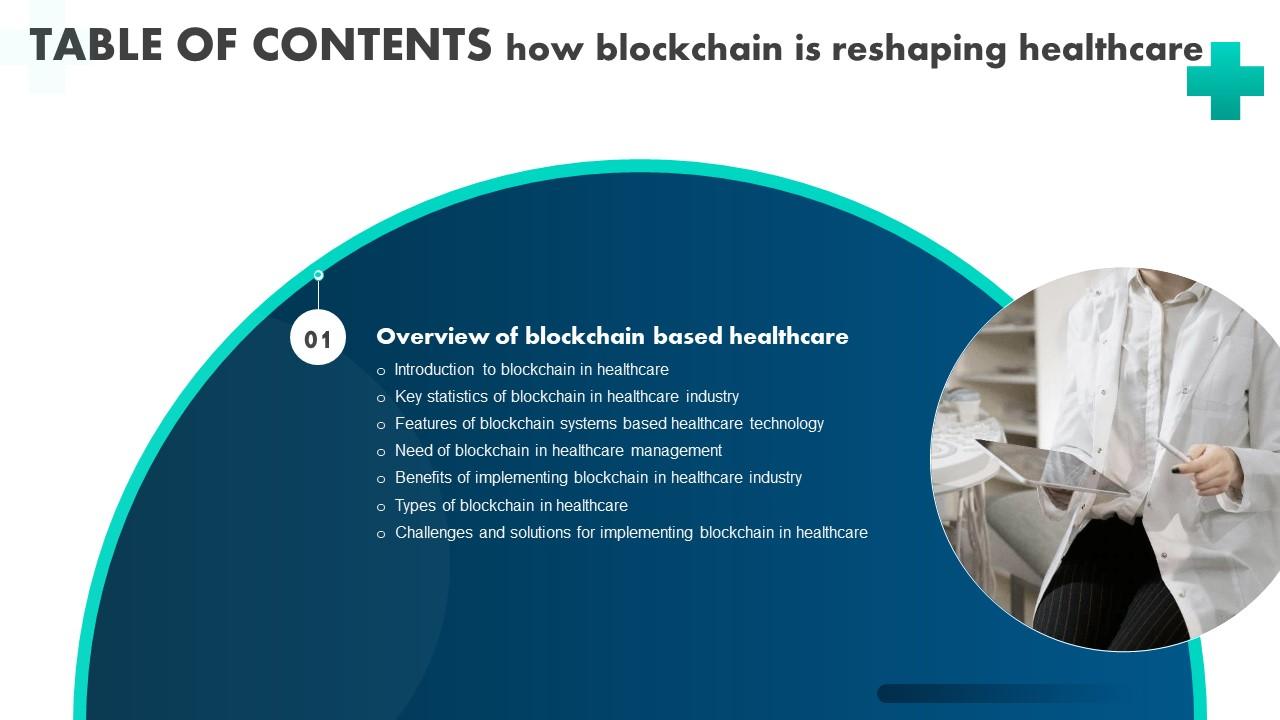 TABLE OF CONTENTS how blockchain is reshaping healthcare

01

Overview of blockchain based healthcare

o Introduction to blockchain in healthcare
o Key statistics of blockchain in healthcare industry
o Features of blockchain systems based healthcare technology
o Need of blockchain in healthcare management
o Benefits of implementing blockchain in healthcare industry
o Types of blockchain in healthcare
o Challenges and solutions for implementing blockchain in healthcare